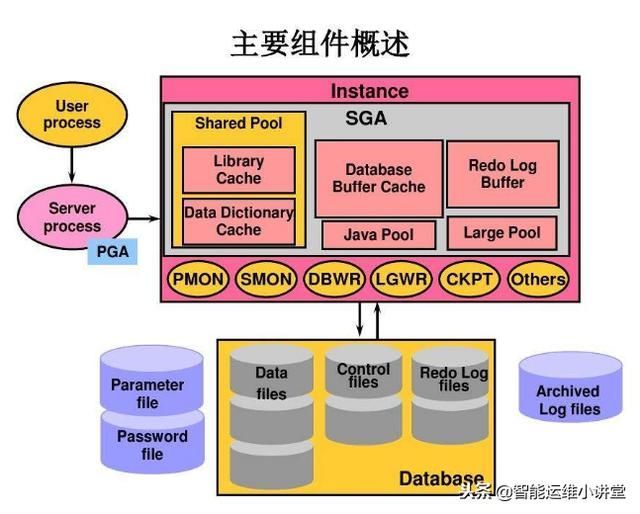 主要组件概述

User process

Server process

PGA

Instance

SGA

Shared Pool

Library Cache

Data Dictionary Cache

Database Buffer Cache

Redo Log Buffer

Java Pool

Large Pool

PMON SMON DBWR LGWR CKPT Others

Parameter file

Password file

Data files

Control files

Redo Log files

Database

Archived Log files

头条 @智能运维小讲堂